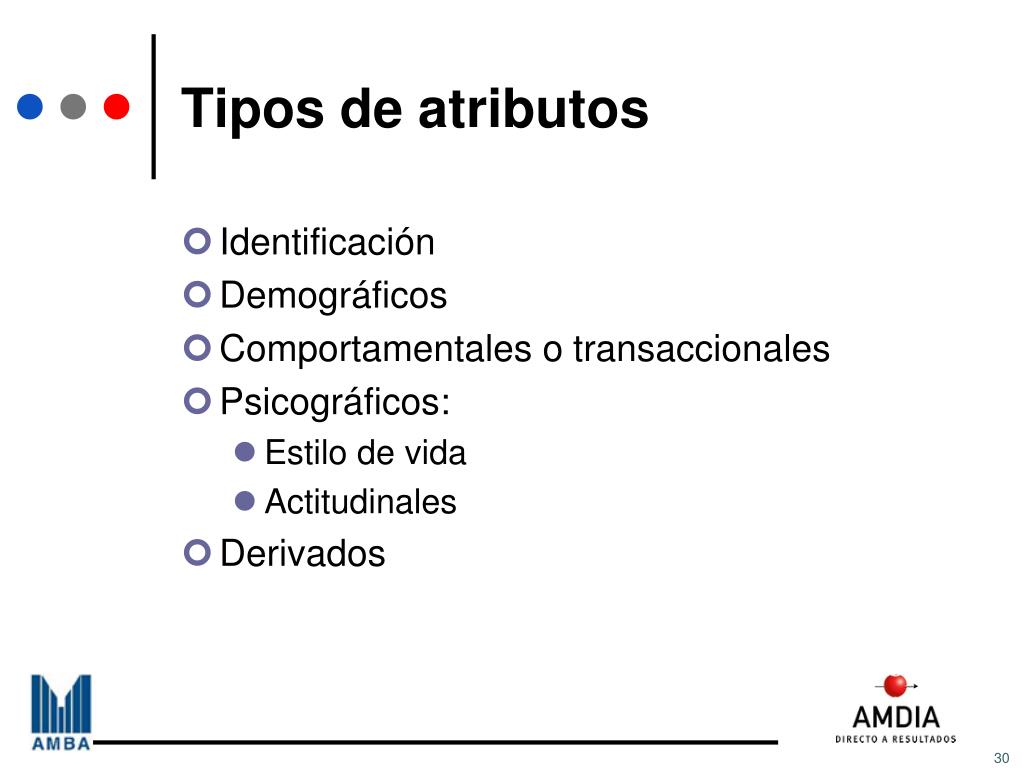 Tipos de atributos

Identificación
Demográficos
Comportamentales o transaccionales
Psicográficos:
Estilo de vida
Actitudinales
Derivados

AMBA

AMDIA
DIRECTO A RESULTADOS

30